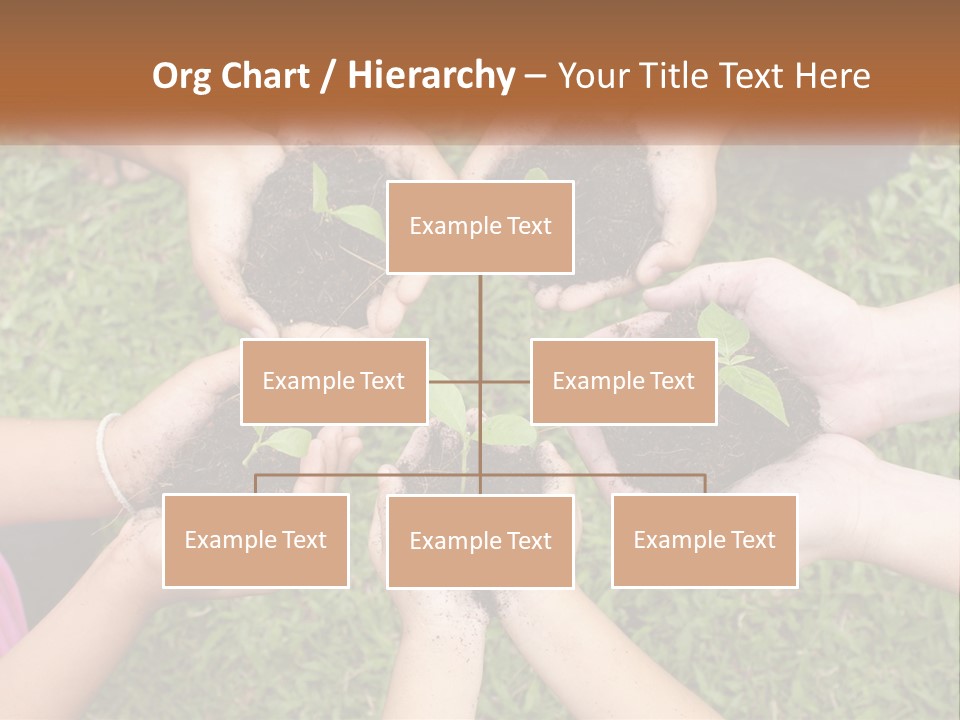 Org Chart / Hierarchy – Your Title Text Here

Example Text

Example Text

Example Text

Example Text

Example Text

Example Text